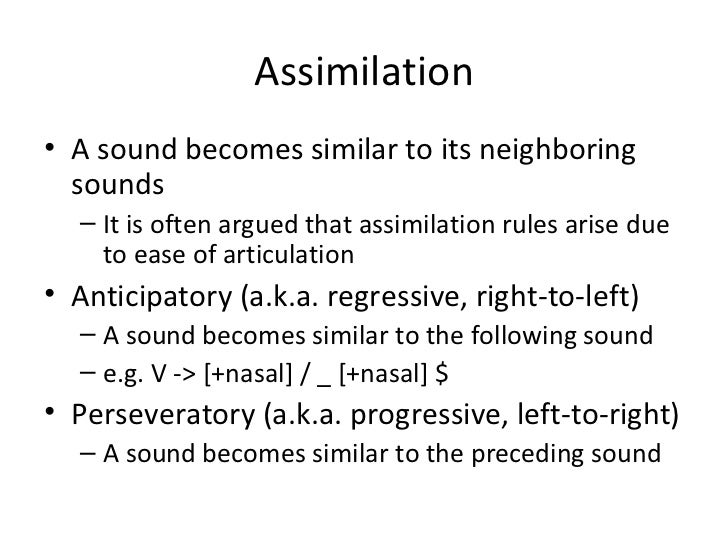 Assimilation

• A sound becomes similar to its neighboring sounds
– It is often argued that assimilation rules arise due to ease of articulation
• Anticipatory (a.k.a. regressive, right-to-left)
– A sound becomes similar to the following sound
– e.g. V -> [+nasal] / _ [+nasal] \$
• Perseveratory (a.k.a. progressive, left-to-right)
– A sound becomes similar to the preceding sound